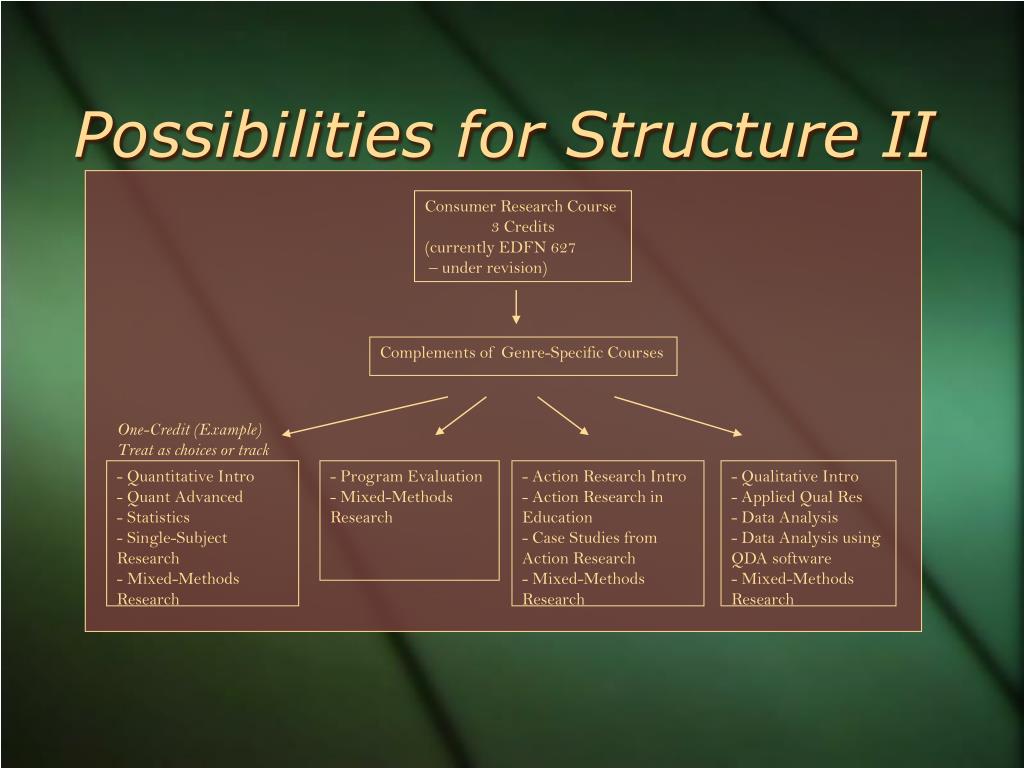 Possibilities for Structure II

Consumer Research Course
3 Credits
(currently EDFN 627
– under revision)

Complements of Genre-Specific Courses

One-Credit (Example)
Treat as choices or track

- Quantitative Intro
- Quant Advanced
- Statistics
- Single-Subject Research
- Mixed-Methods Research

- Program Evaluation
- Mixed-Methods Research

- Action Research Intro
- Action Research in Education
- Case Studies from Action Research
- Mixed-Methods Research

- Qualitative Intro
- Applied Qual Res
- Data Analysis
- Data Analysis using QDA software
- Mixed-Methods Research